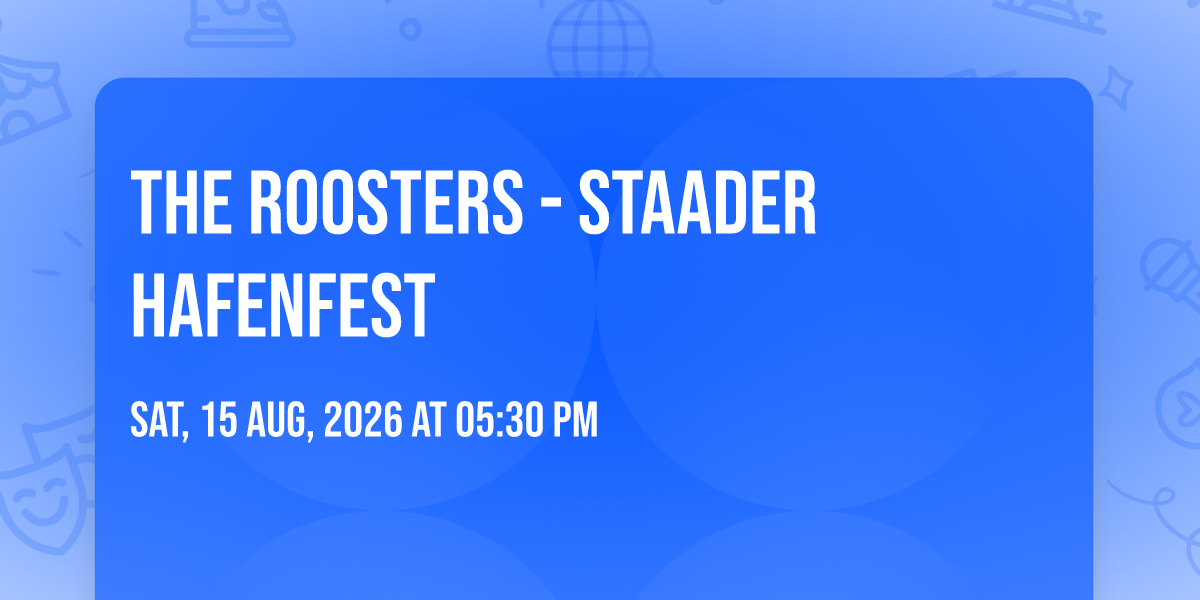 THE ROOSTERS - STAADER HAFENFEST

SAT, 15 AUG, 2026 AT 05:30 PM